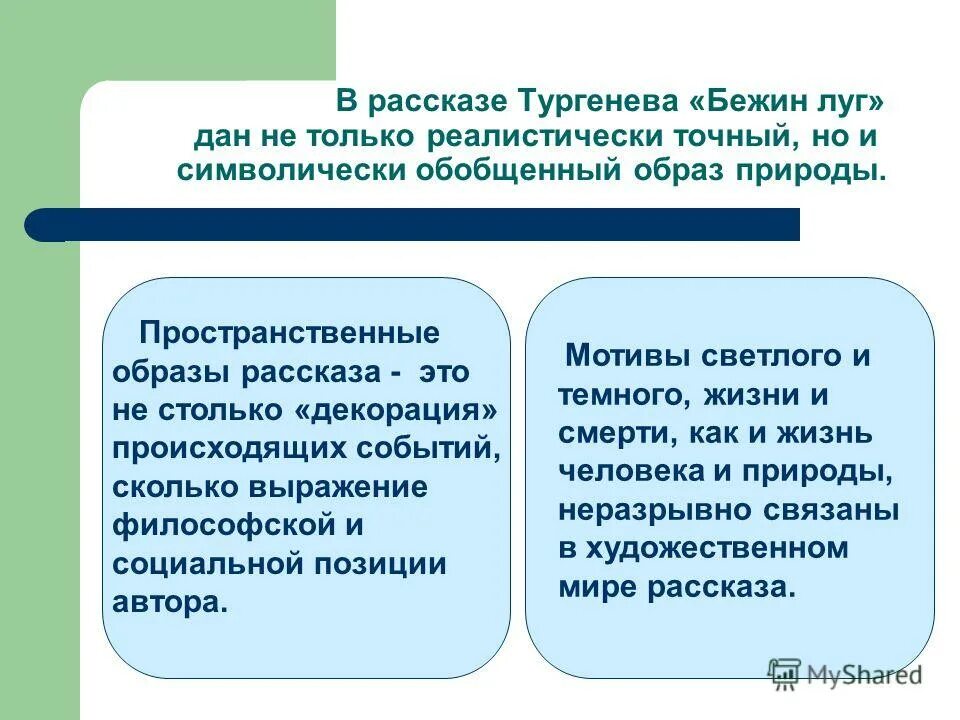 В рассказе Тургенева «Бежин луг» дан не только реалистически точный, но и символически обобщенный образ природы.

Пространственные образы рассказа - это не столько «декорация» происходящих событий, сколько выражение философской и социальной позиции автора.

Мотивы светлого и темного, жизни и смерти, как и жизнь человека и природы, неразрывно связаны в художественном мире рассказа.

MyShared